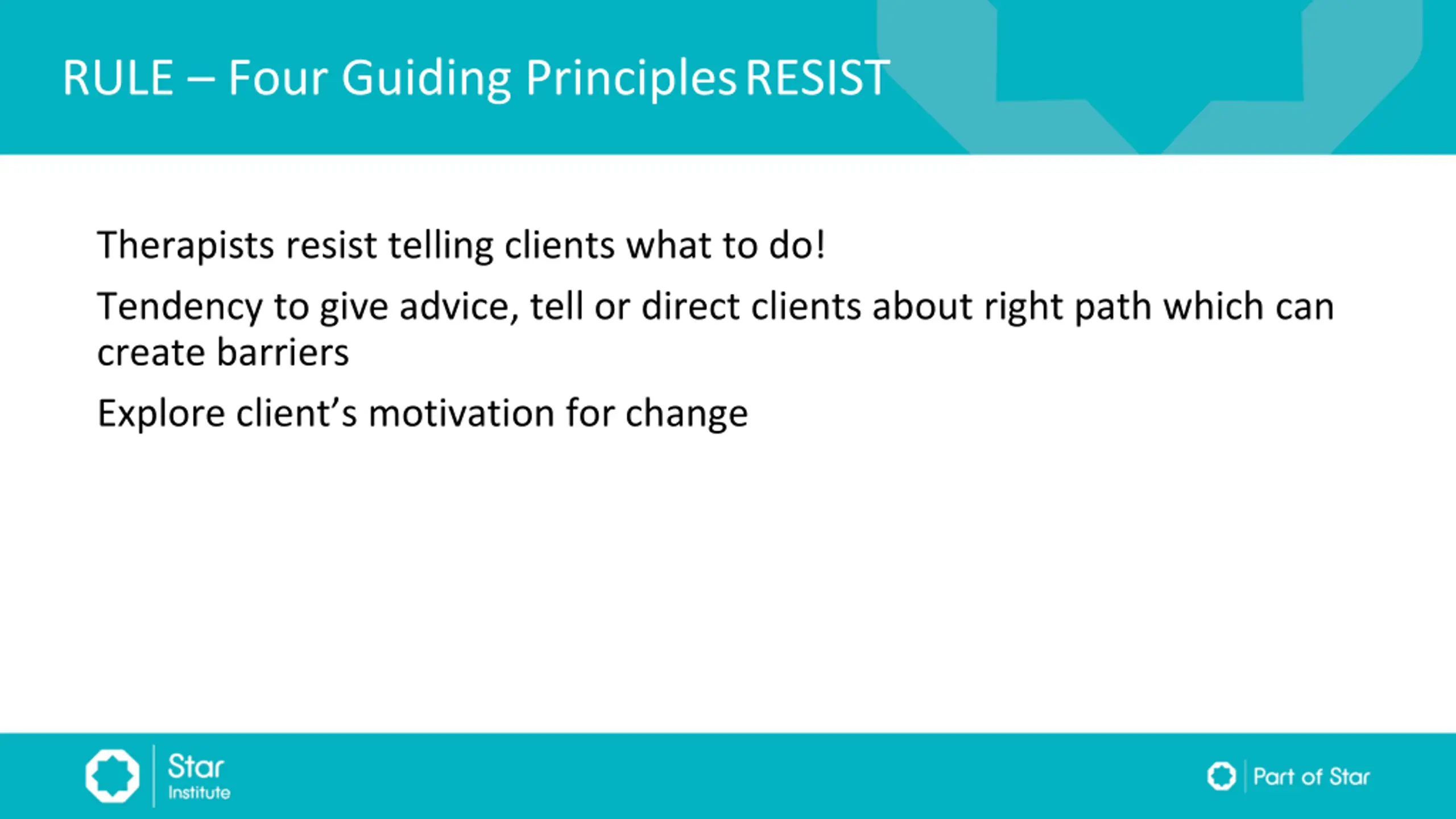 RULE – Four Guiding Principles RESIST

Therapists resist telling clients what to do!

Tendency to give advice, tell or direct clients about right path which can create barriers

Explore client's motivation for change

Star Institute

Part of Star